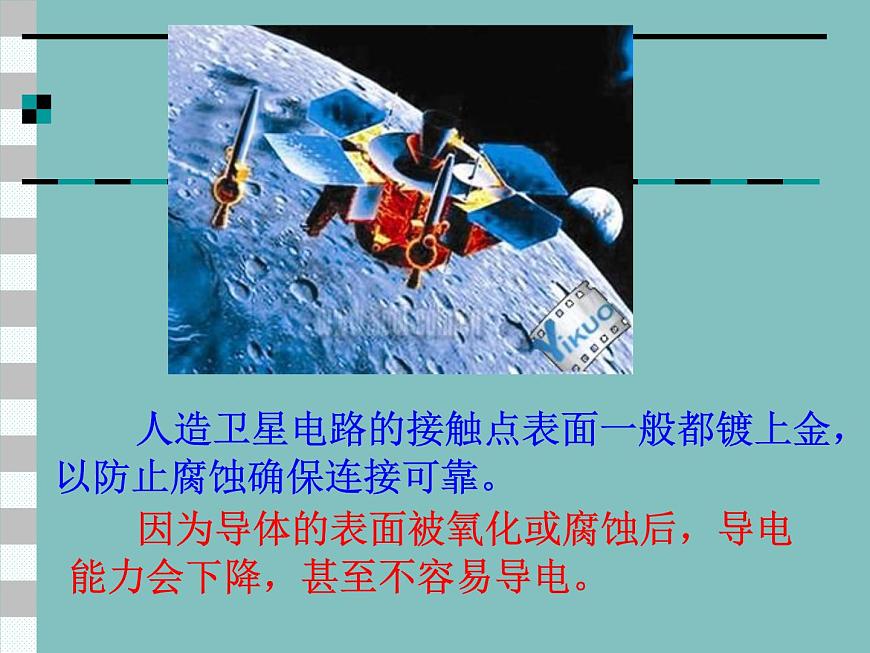 YIKUO

人造卫星电路的接触点表面一般都镀上金，以防止腐蚀确保连接可靠。

因为导体的表面被氧化或腐蚀后，导电能力会下降，甚至不容易导电。